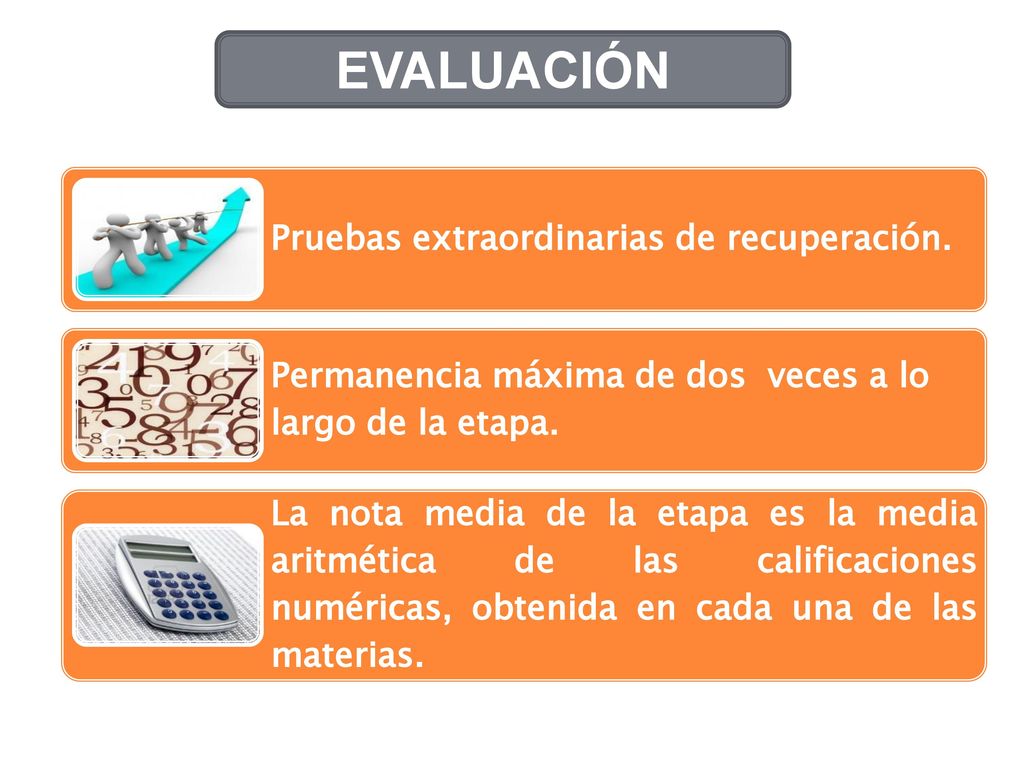 EVALUACIÓN

Pruebas extraordinarias de recuperación.

Permanencia máxima de dos veces a lo largo de la etapa.

La nota media de la etapa es la media aritmética de las calificaciones numéricas, obtenida en cada una de las materias.